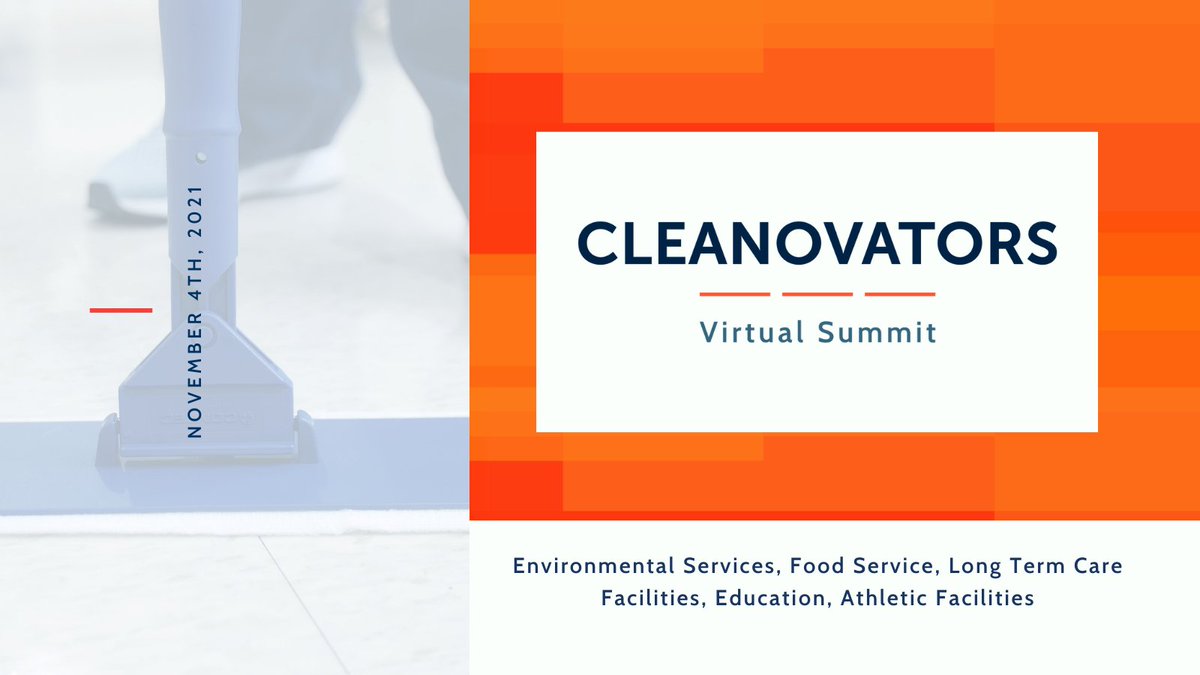 NOVEMBER 4TH, 2021

CLEANOVATORS

Virtual Summit

Environmental Services, Food Service, Long Term Care Facilities, Education, Athletic Facilities